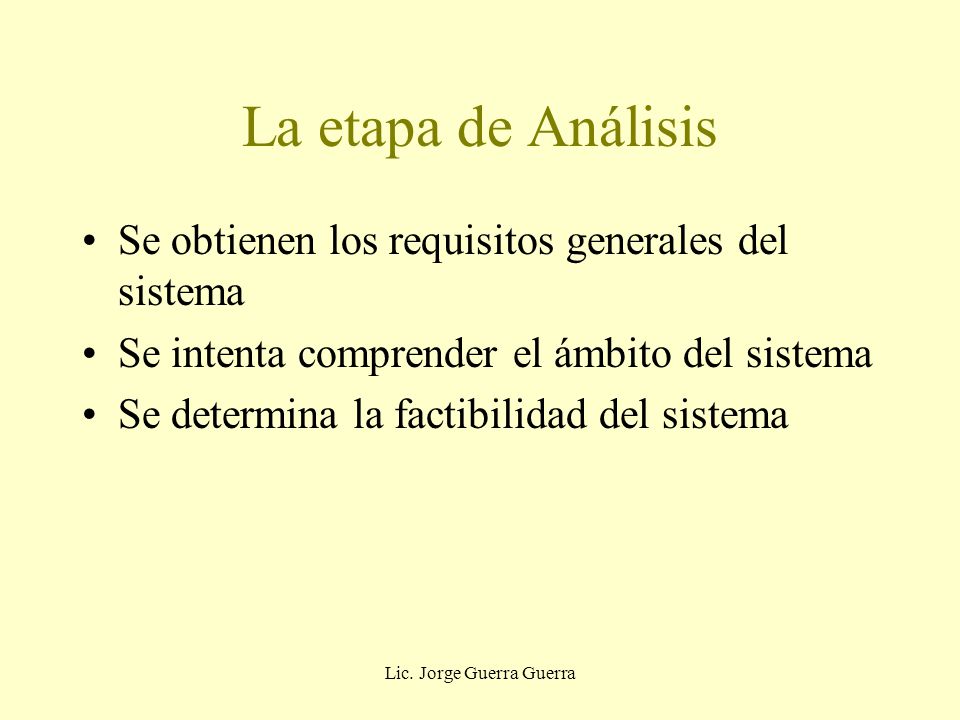 La etapa de Análisis

• Se obtienen los requisitos generales del sistema
• Se intenta comprender el ámbito del sistema
• Se determina la factibilidad del sistema

Lic. Jorge Guerra Guerra